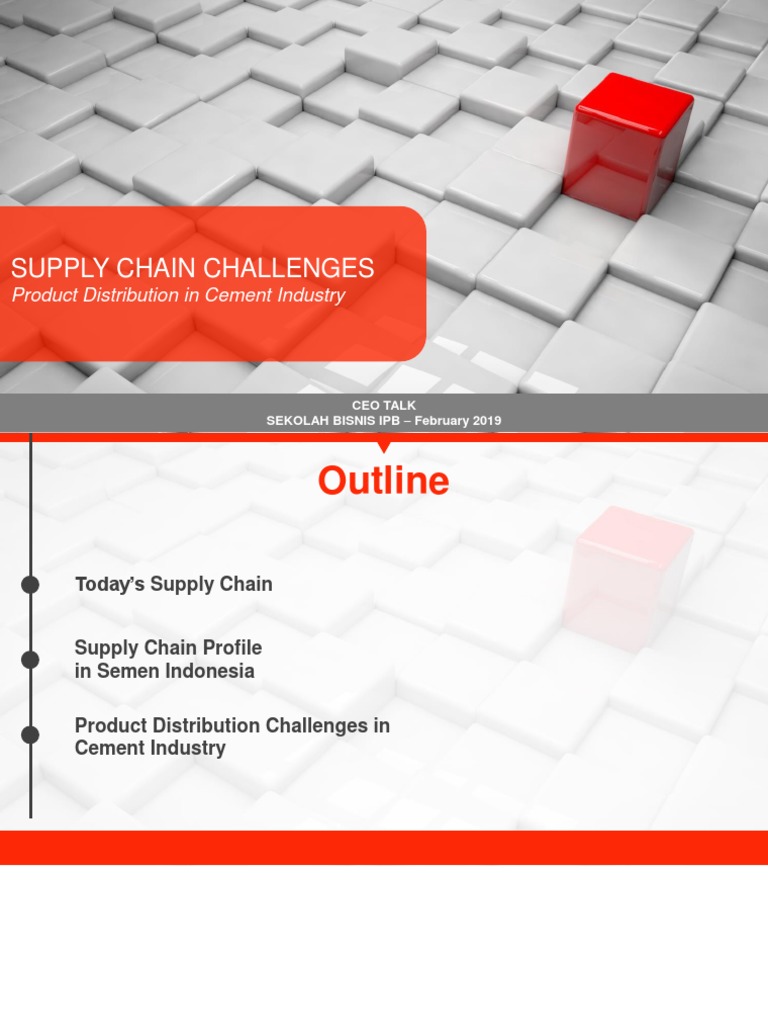 SUPPLY CHAIN CHALLENGES
Product Distribution in Cement Industry

CEO TALK
SEKOLAH BISNIS IPB – February 2019

Outline

Today's Supply Chain

Supply Chain Profile in Semen Indonesia

Product Distribution Challenges in Cement Industry